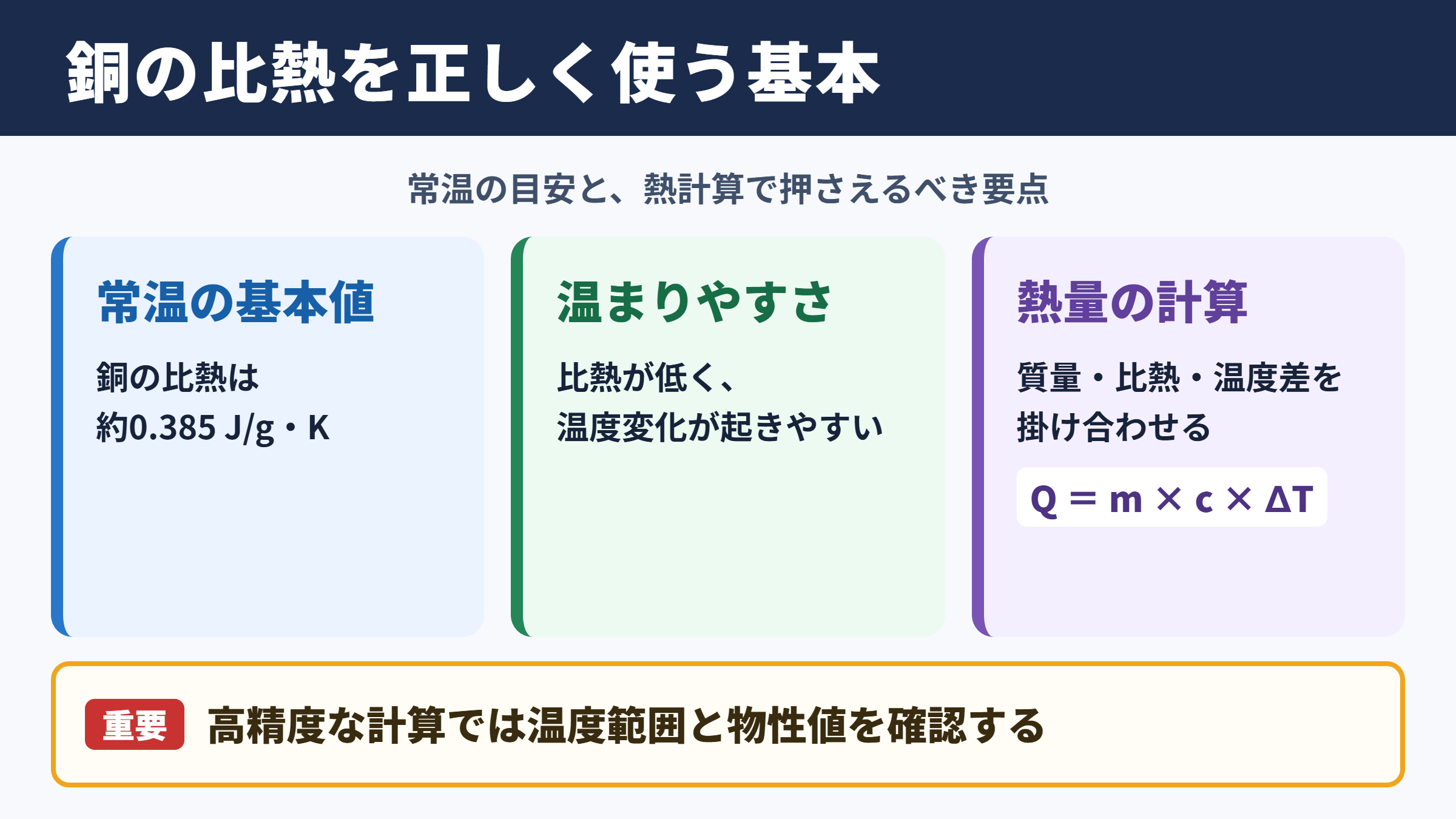 銅の比熱を正しく使う基本

常温の目安と、熱計算で押さえるべき要点

常温の基本値

銅の比熱は
約0.385 J/g・K

温まりやすさ

比熱が低く、
温度変化が起きやすい

熱量の計算

質量・比熱・温度差を
掛け合わせる

$Q = m \times c \times \Delta T$

重要 高精度な計算では温度範囲と物性値を確認する